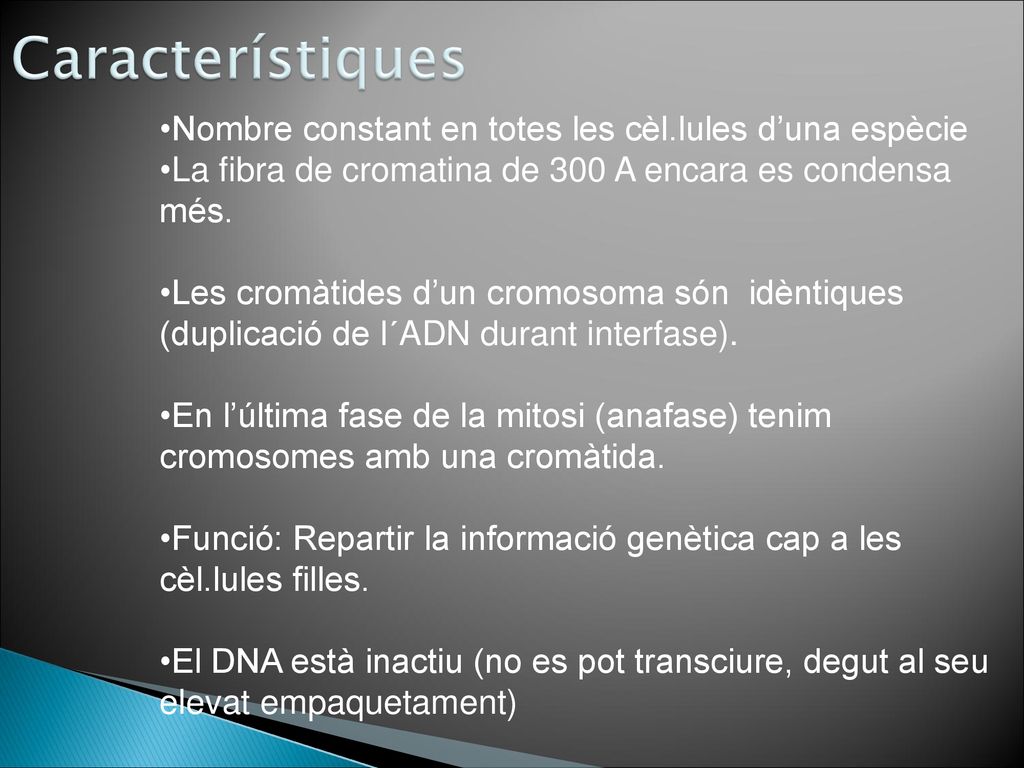 Característiques

•Nombre constant en totes les cèl.lules d’una espècie
•La fibra de cromatina de 300 A encara es condensa més.

•Les cromàtides d’un cromosoma són idèntiques (duplicació de l´ADN durant interfase).

•En l’última fase de la mitosi (anafase) tenim cromosomes amb una cromàtida.

•Funció: Repartir la informació genètica cap a les cèl.lules filles.

•El DNA està inactiu (no es pot transciure, degut al seu elevat empaquetament)